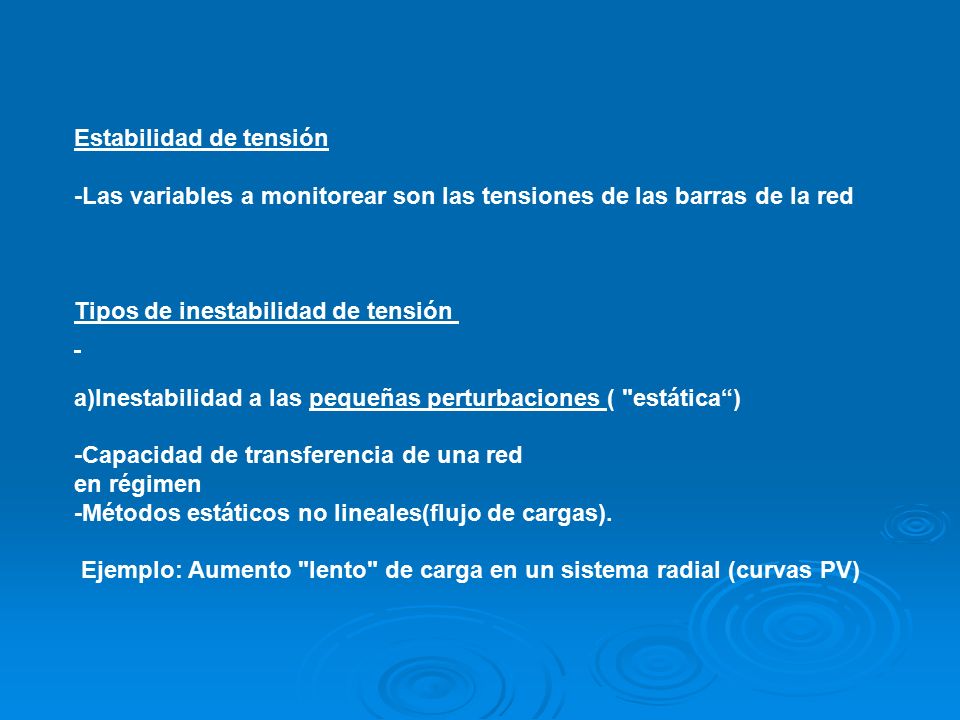 Estabilidad de tensión

-Las variables a monitorear son las tensiones de las barras de la red

Tipos de inestabilidad de tensión

-

a)Inestabilidad a las pequeñas perturbaciones ( "estática“)

-Capacidad de transferencia de una red
en régimen
-Métodos estáticos no lineales(flujo de cargas).

Ejemplo: Aumento "lento" de carga en un sistema radial (curvas PV)